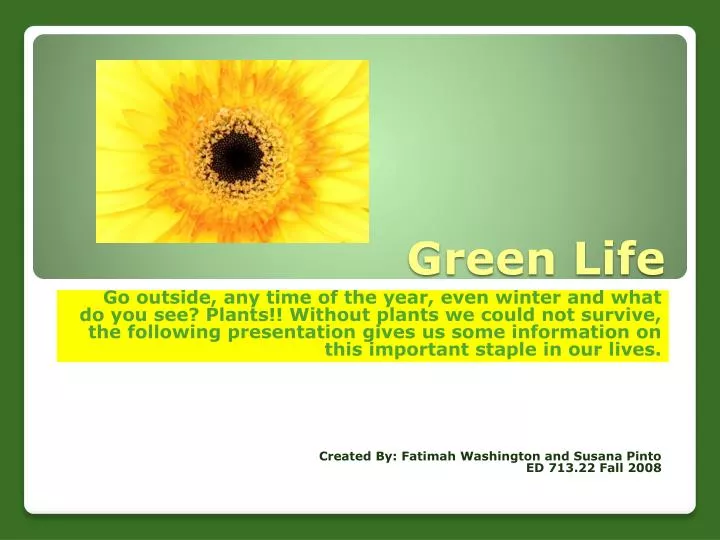 Green Life

Go outside, any time of the year, even winter and what do you see? Plants!! Without plants we could not survive, the following presentation gives us some information on this important staple in our lives.

Created By: Fatimah Washington and Susana Pinto
ED 713.22 Fall 2008